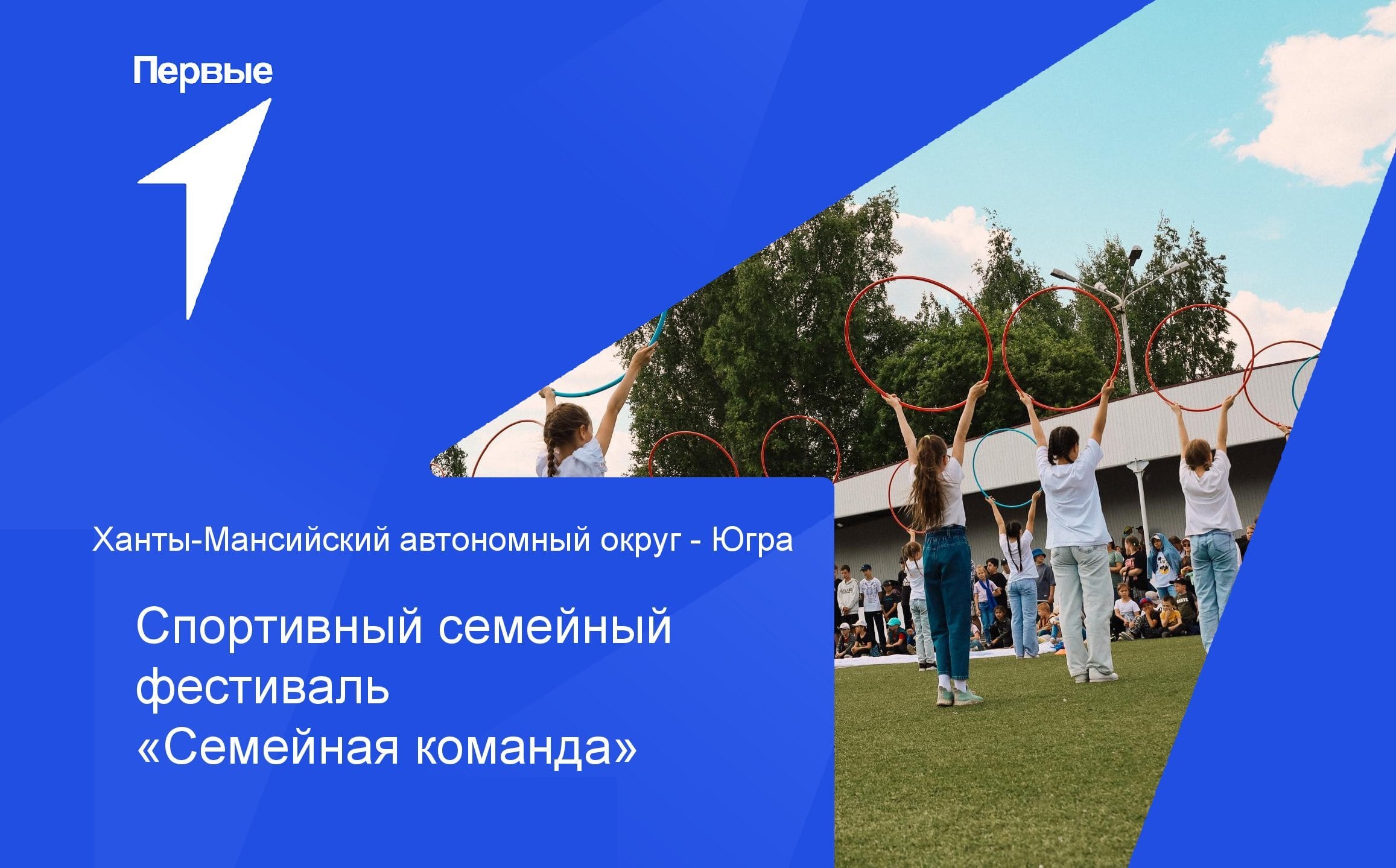 Первые

Ханты-Мансийский автономный округ - Югра

Спортивный семейный фестиваль «Семейная команда»